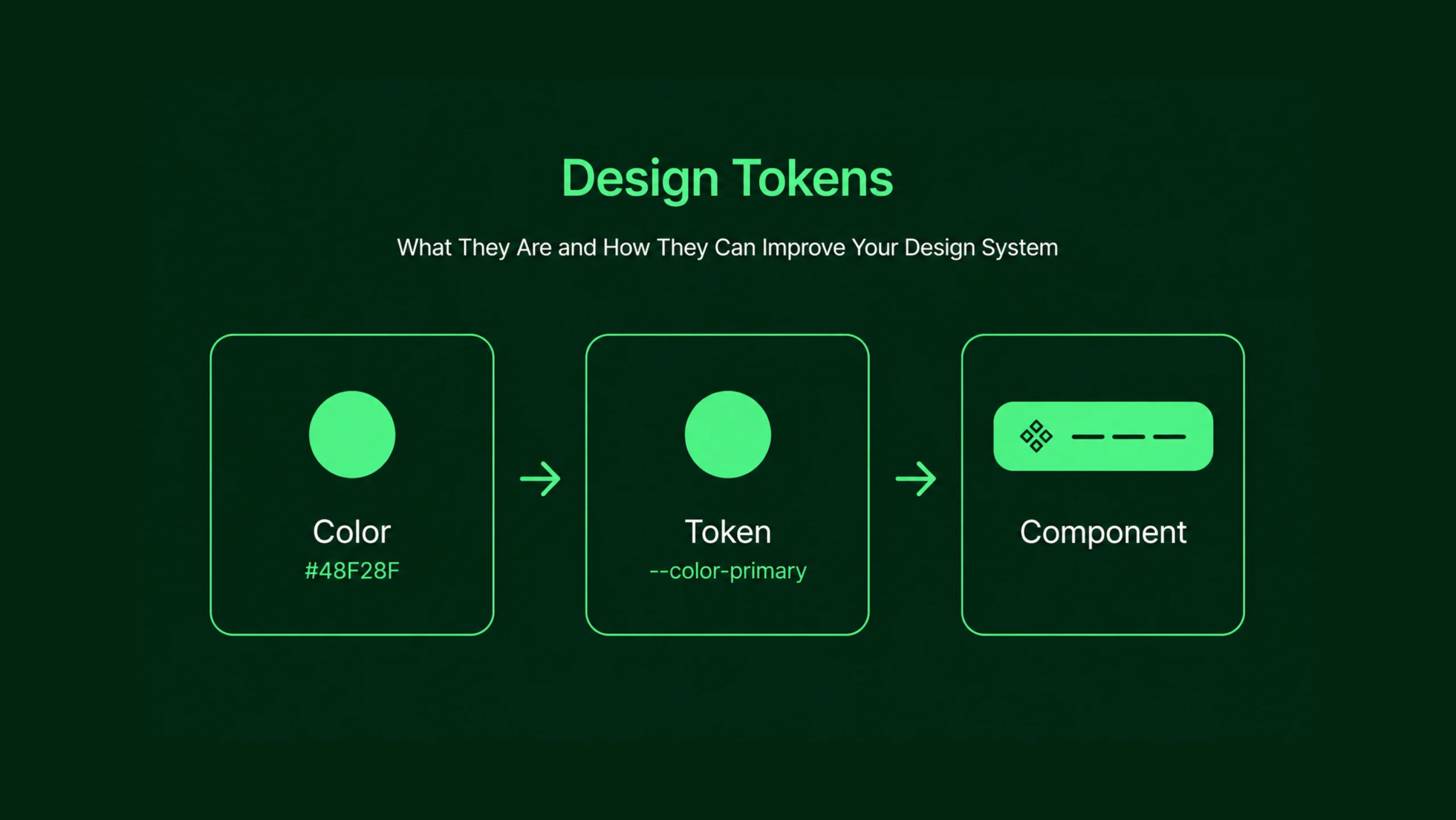 Design Tokens

What They Are and How They Can Improve Your Design System

Color
#48F28F

Token
--color-primary

Component